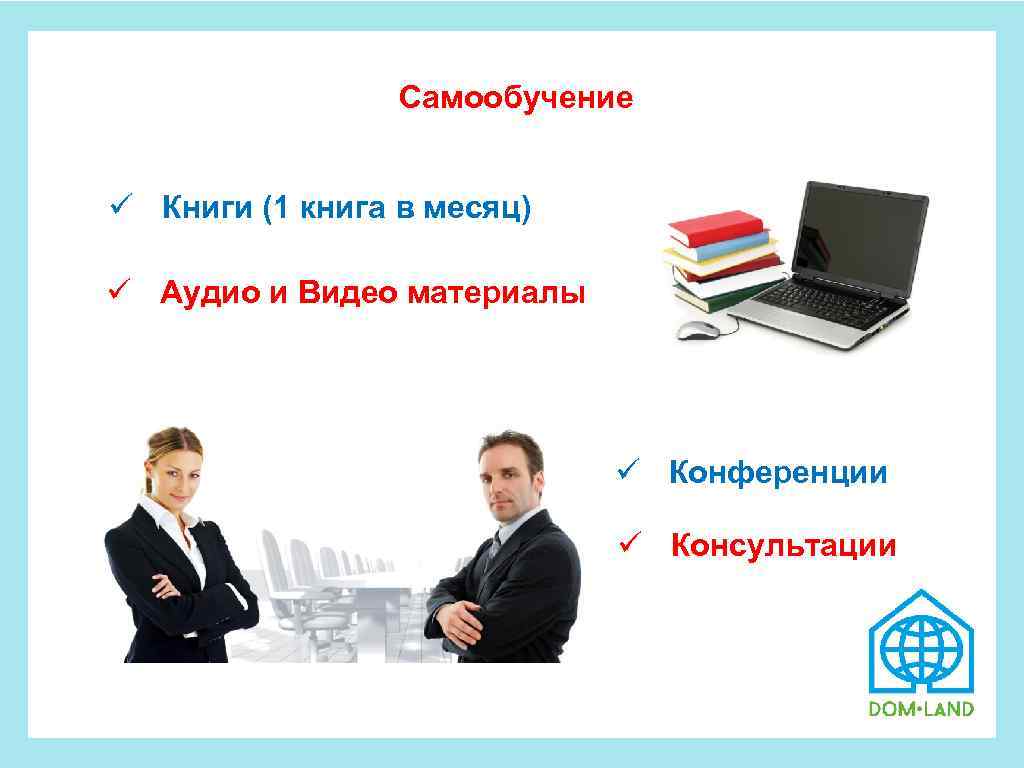 Самообучение

✓ Книги (1 книга в месяц)

✓ Аудио и Видео материалы

✓ Конференции

✓ Консультации

DOM•LAND